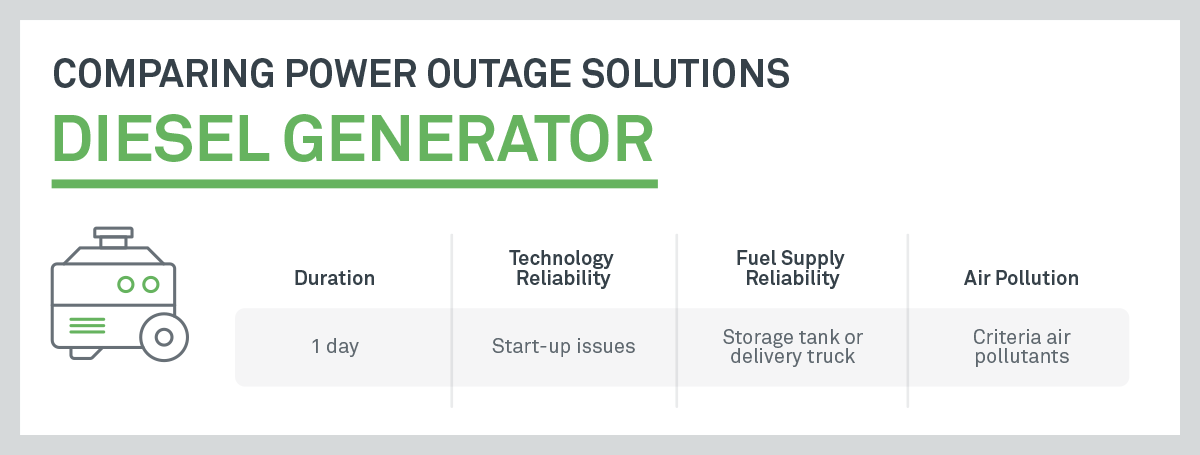 COMPARING POWER OUTAGE SOLUTIONS
DIESEL GENERATOR

| Duration | Technology Reliability | Fuel Supply Reliability | Air Pollution |
|---|---|---|---|
| 1 day | Start-up issues | Storage tank or delivery truck | Criteria air pollutants |